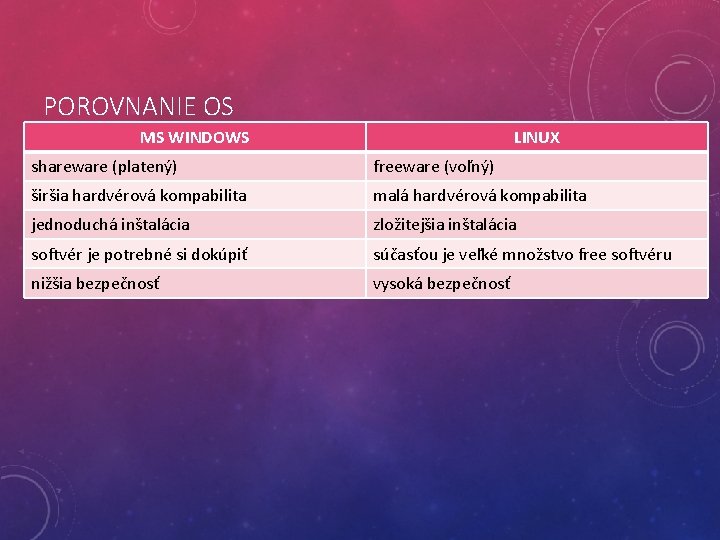 POROVNANIE OS

| MS WINDOWS | LINUX |
|---|---|
| shareware (platený) | freeware (voľný) |
| širšia hardvérová kompabilita | malá hardvérová kompabilita |
| jednoduchá inštalácia | zložitejšia inštalácia |
| softvér je potrebné si dokúpiť | súčasťou je veľké množstvo free softvéru |
| nižšia bezpečnosť | vysoká bezpečnosť |